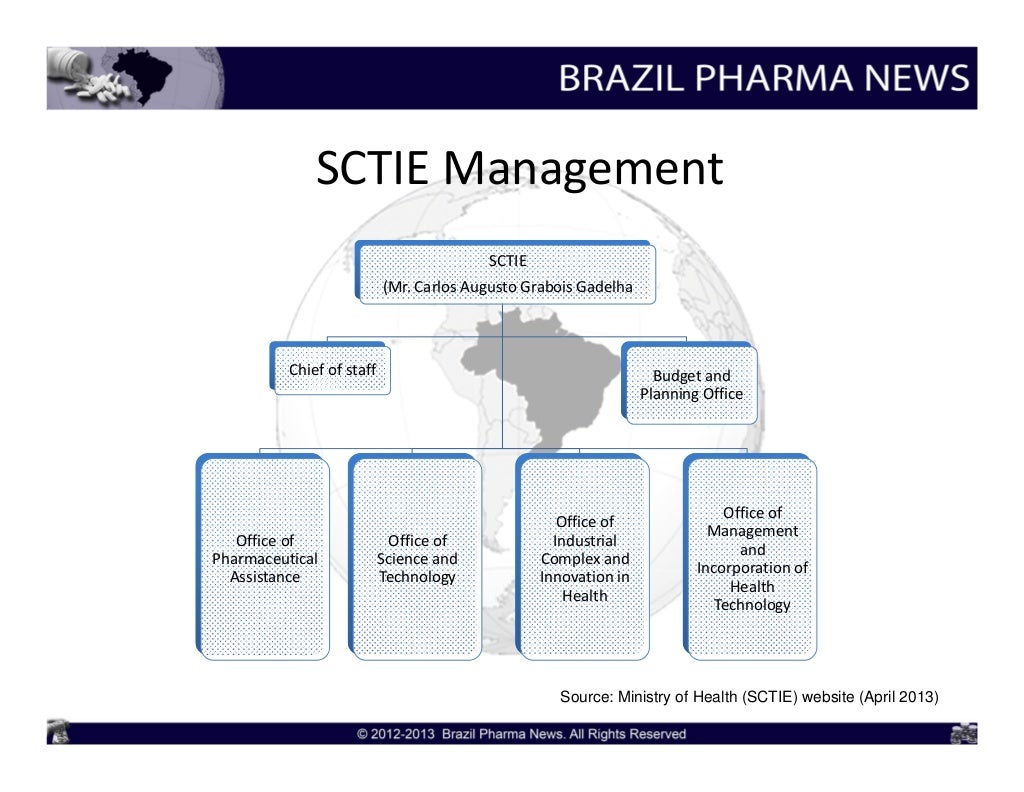 BRAZIL PHARMA NEWS

SCTIE Management

SCTIE
(Mr. Carlos Augusto Grabois Gadelha

Chief of staff

Budget and Planning Office

Office of Pharmaceutical Assistance

Office of Science and Technology

Office of Industrial Complex and Innovation in Health

Office of Management and Incorporation of Health Technology

Source: Ministry of Health (SCTIE) website (April 2013)

© 2012-2013 Brazil Pharma News. All Rights Reserved